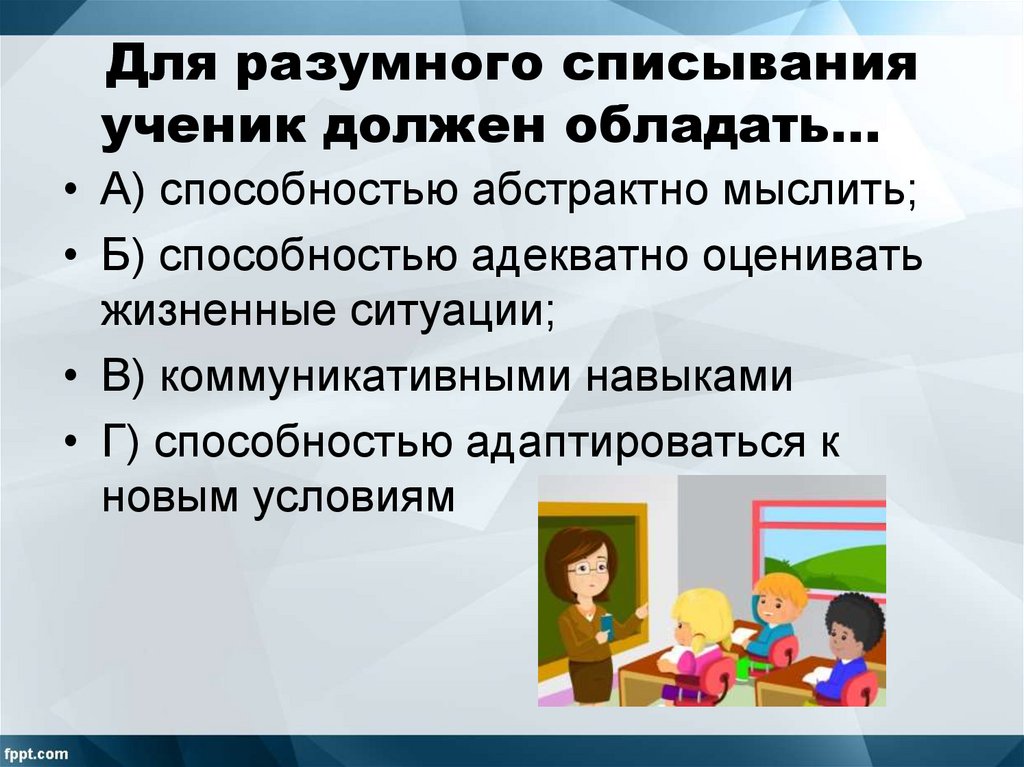 Для разумного списывания ученик должен обладать…

• А) способностью абстрактно мыслить;
• Б) способностью адекватно оценивать жизненные ситуации;
• В) коммуникативными навыками
• Г) способностью адаптироваться к новым условиям

fppt.com